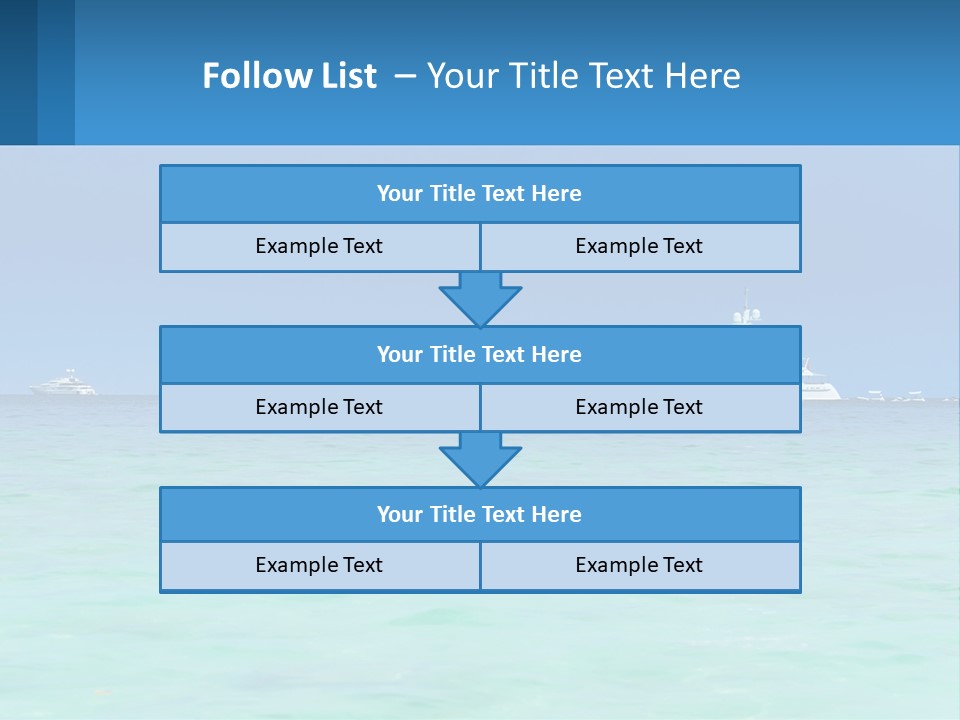 Follow List – Your Title Text Here

Your Title Text Here

Example Text

Example Text

Your Title Text Here

Example Text

Example Text

Your Title Text Here

Example Text

Example Text